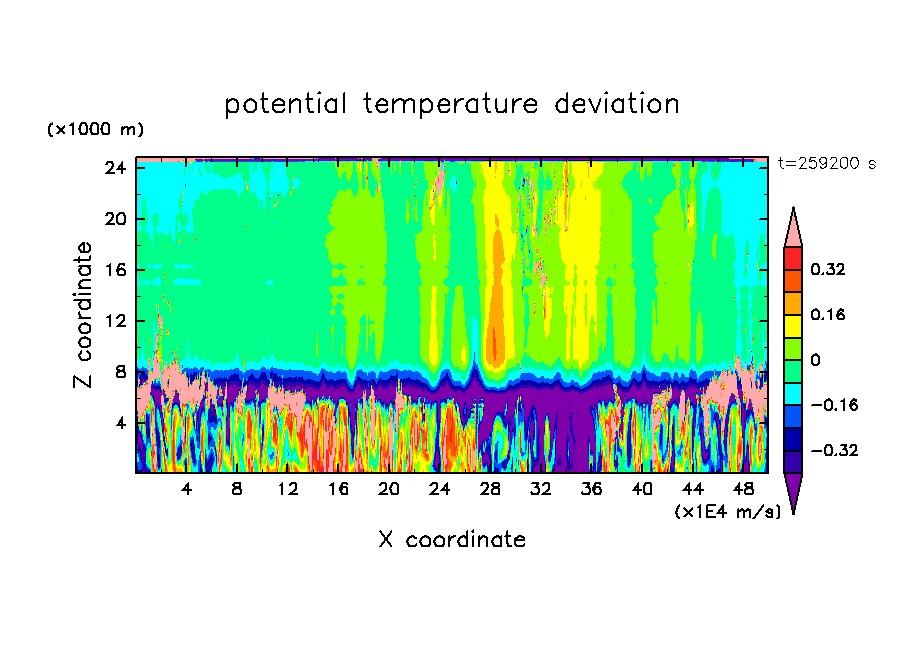 potential temperature deviation

(×1000 m)

t=259200 s

24
20
16
12
8
4

Z coordinate

4 8 12 16 20 24 28 32 36 40 44 48

(×1E4 m/s)

X coordinate

0.32
0.16
0
−0.16
−0.32